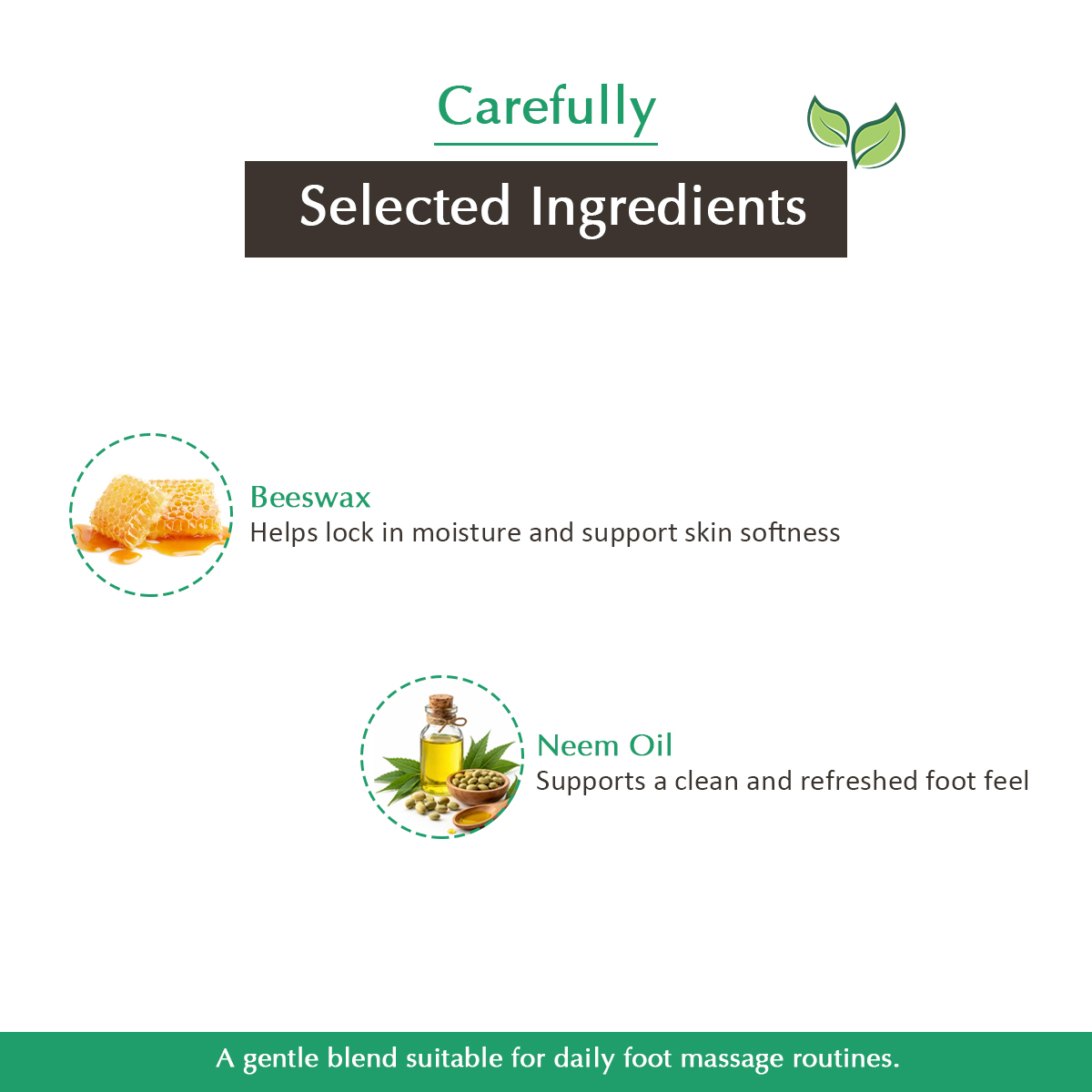 Carefully

Selected Ingredients

Beeswax
Helps lock in moisture and support skin softness

Neem Oil
Supports a clean and refreshed foot feel

A gentle blend suitable for daily foot massage routines.